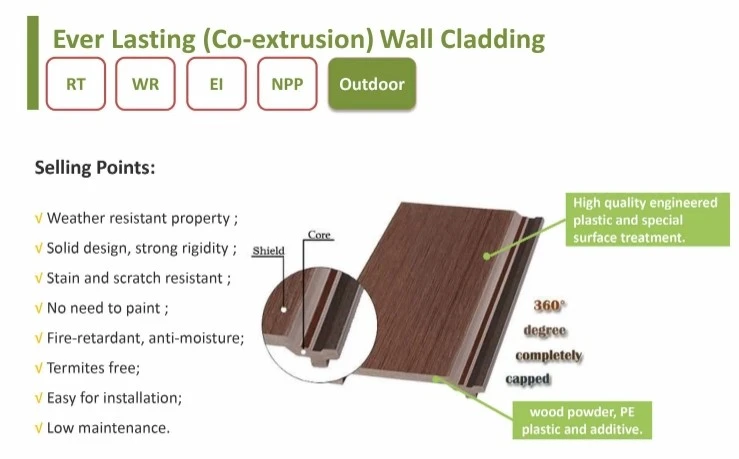 Ever Lasting (Co-extrusion) Wall Cladding

RT WR EI NPP Outdoor

Selling Points:

√ Weather resistant property ;
√ Solid design, strong rigidity ;
√ Stain and scratch resistant ;
√ No need to paint ;
√ Fire-retardant, anti-moisture;
√ Termites free;
√ Easy for installation;
√ Low maintenance.

Shield
Core

High quality engineered plastic and special surface treatment.

360° degree completely capped

wood powder, PE plastic and additive.